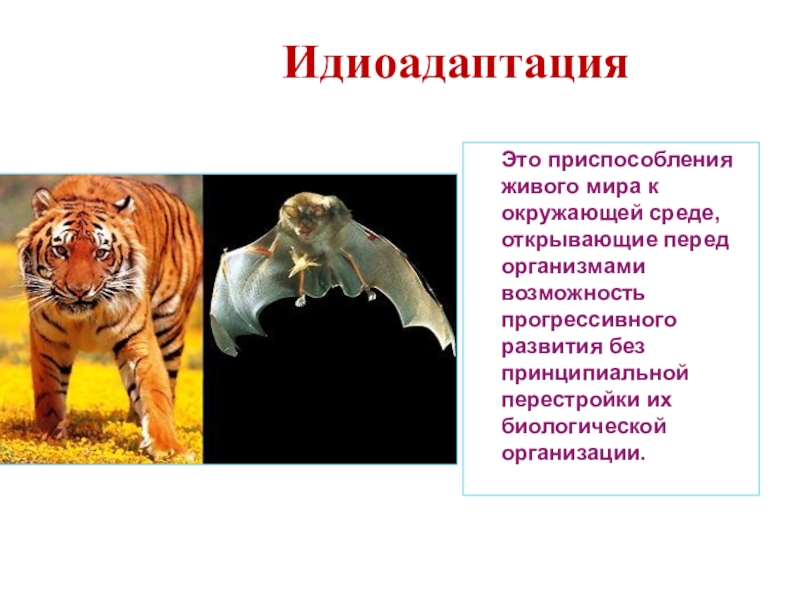 Идиоадаптация

Это приспособления живого мира к окружающей среде, открывающие перед организмами возможность прогрессивного развития без принципиальной перестройки их биологической организации.